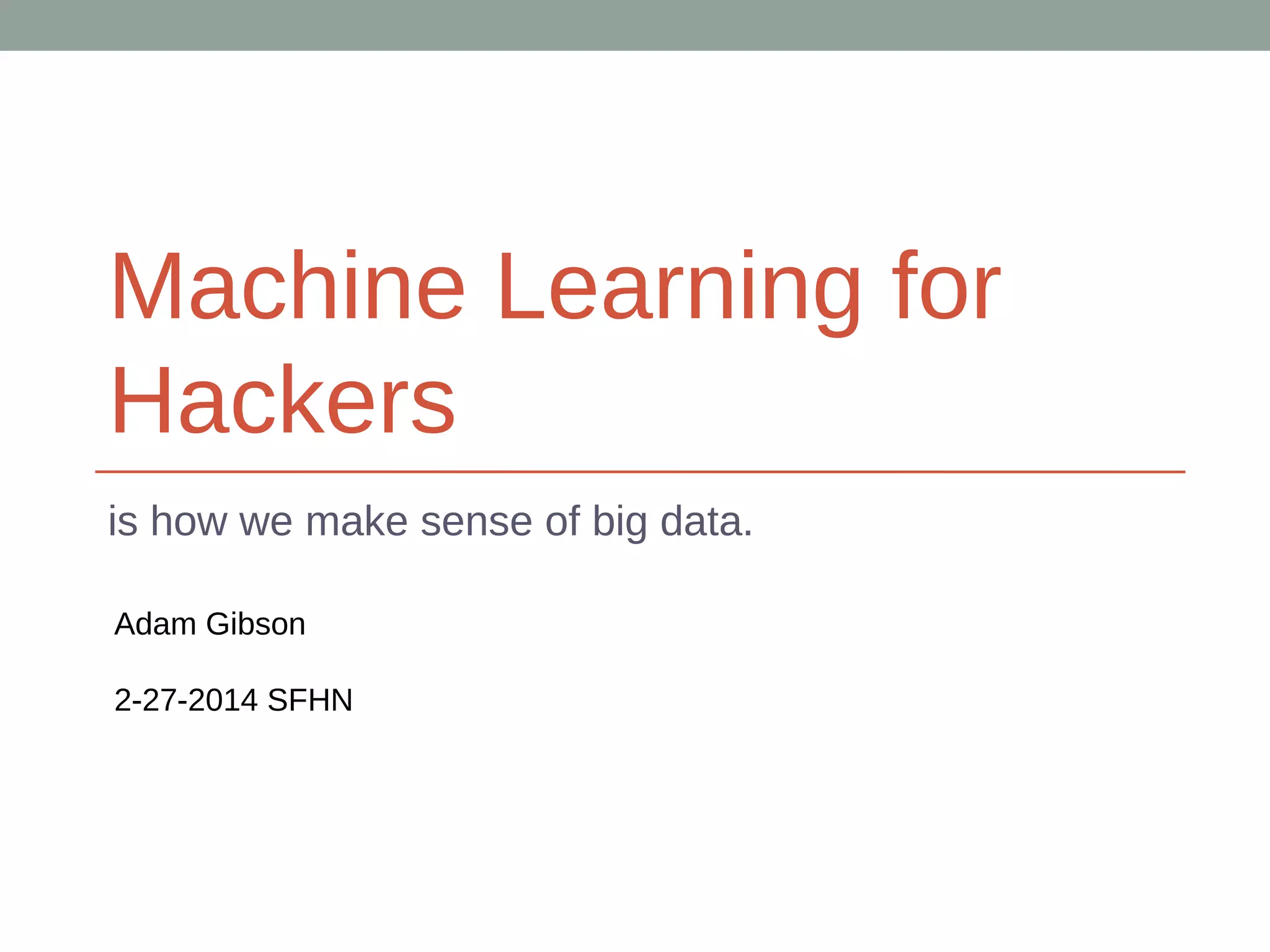 Machine Learning for Hackers

is how we make sense of big data.

Adam Gibson

2-27-2014 SFHN